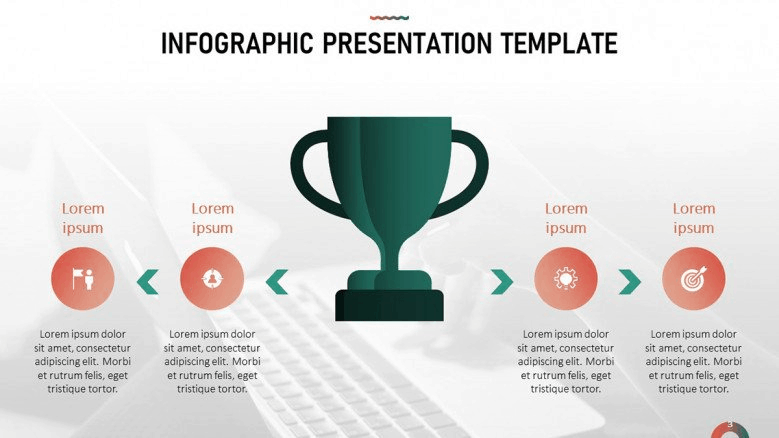 INFOGRAPHIC PRESENTATION TEMPLATE

Lorem ipsum

Lorem ipsum dolor sit amet, consectetur adipiscing elit. Morbi et rutrum felis, eget tristique tortor.

Lorem ipsum

Lorem ipsum dolor sit amet, consectetur adipiscing elit. Morbi et rutrum felis, eget tristique tortor.

Lorem ipsum

Lorem ipsum dolor sit amet, consectetur adipiscing elit. Morbi et rutrum felis, eget tristique tortor.

Lorem ipsum

Lorem ipsum dolor sit amet, consectetur adipiscing elit. Morbi et rutrum felis, eget tristique tortor.

3